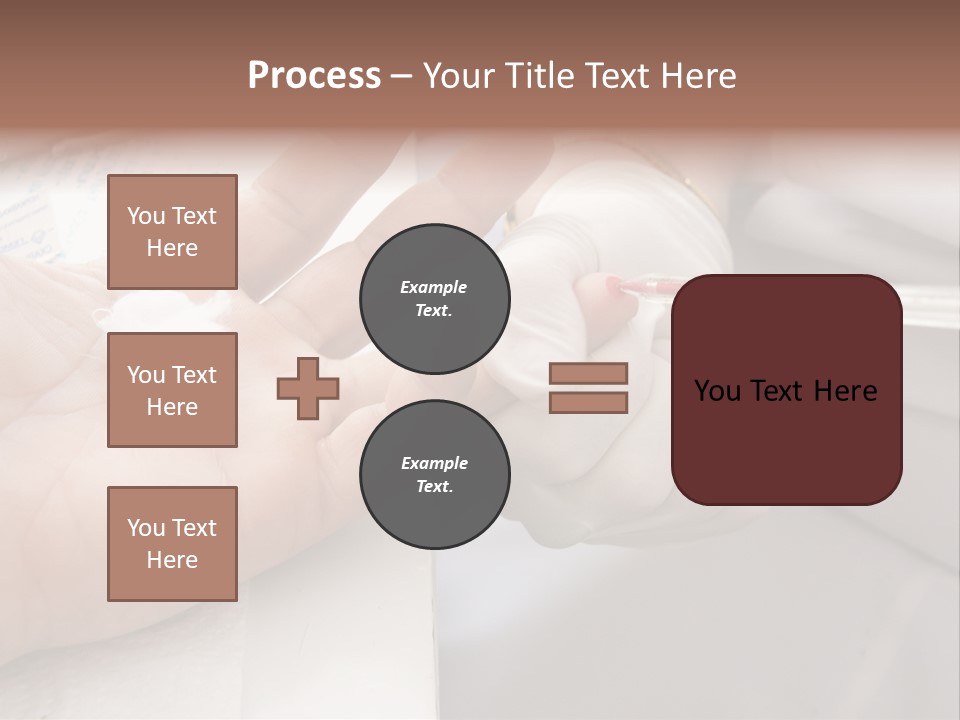 Process – Your Title Text Here

You Text Here

You Text Here

You Text Here

Example Text.

Example Text.

You Text Here